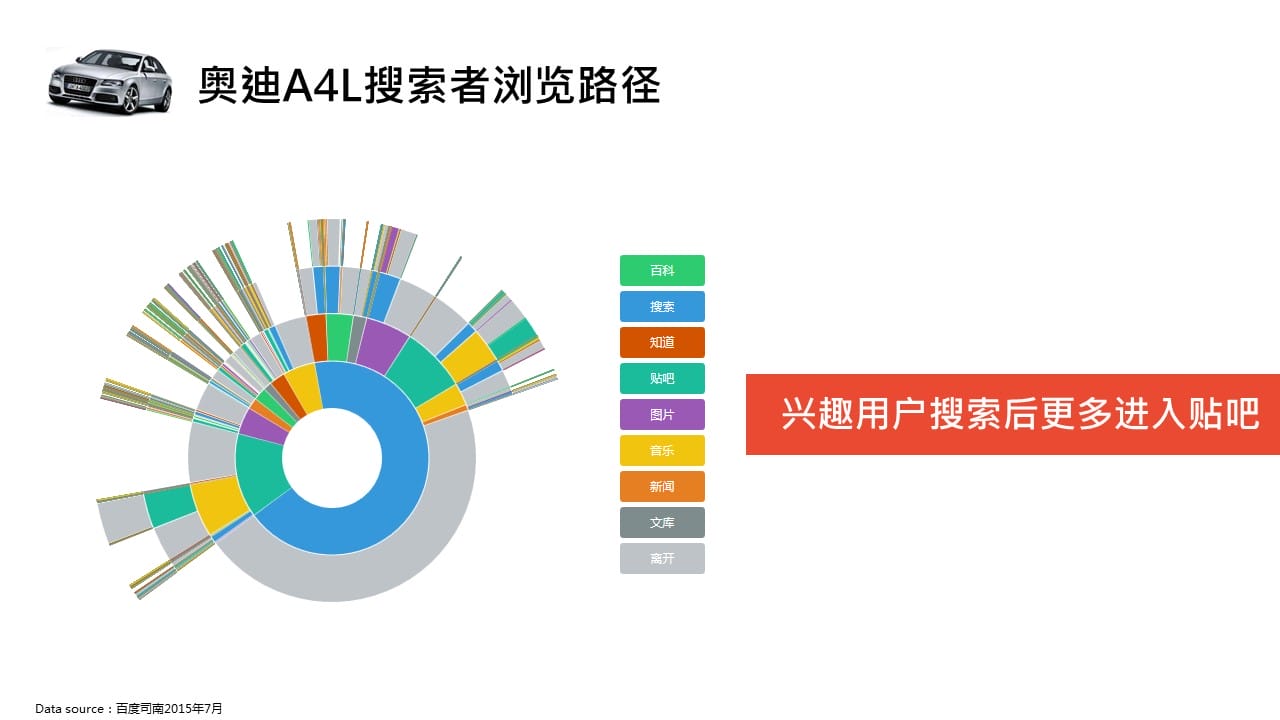 奥迪A4L搜索者浏览路径

百科
搜索
知道
贴吧
图片
音乐
新闻
文库
离开

兴趣用户搜索后更多进入贴吧

Data source：百度司南2015年7月